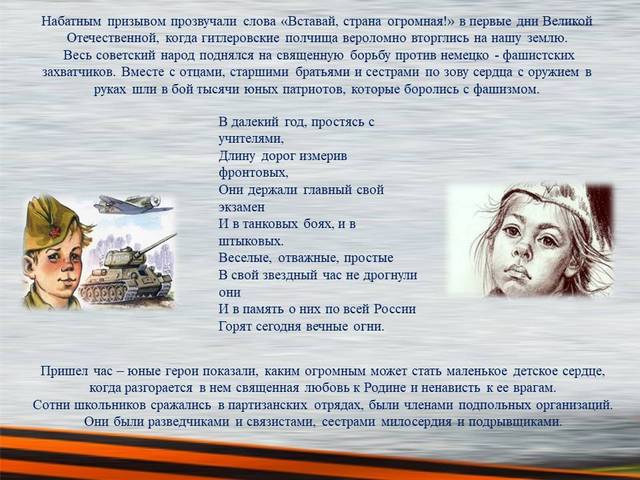 Набатным призывом прозвучали слова «Вставай, страна огромная!» в первые дни Великой Отечественной, когда гитлеровские полчища вероломно вторглись на нашу землю.
Весь советский народ поднялся на священную борьбу против немецко - фашистских захватчиков. Вместе с отцами, старшими братьями и сестрами по зову сердца с оружием в руках шли в бой тысячи юных патриотов, которые боролись с фашизмом.

В далекий год, простясь с учителями,
Длину дорог измерив фронтовых,
Они держали главный свой экзамен
И в танковых боях, и в штыковых.
Веселые, отважные, простые
В свой звездный час не дрогнули они
И в память о них по всей России
Горят сегодня вечные огни.

Пришел час – юные герои показали, каким огромным может стать маленькое детское сердце, когда разгорается в нем священная любовь к Родине и ненависть к ее врагам.
Сотни школьников сражались в партизанских отрядах, были членами подпольных организаций. Они были разведчиками и связистами, сестрами милосердия и подрывщиками.